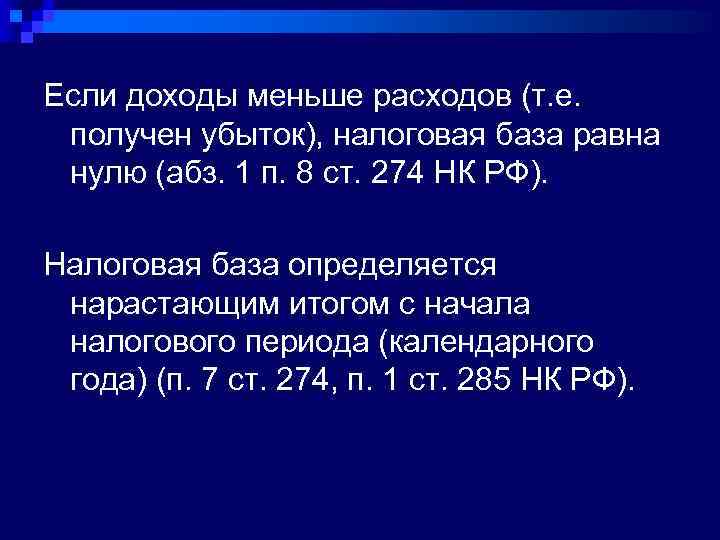 Если доходы меньше расходов (т.е. получен убыток), налоговая база равна нулю (абз. 1 п. 8 ст. 274 НК РФ).

Налоговая база определяется нарастающим итогом с начала налогового периода (календарного года) (п. 7 ст. 274, п. 1 ст. 285 НК РФ).